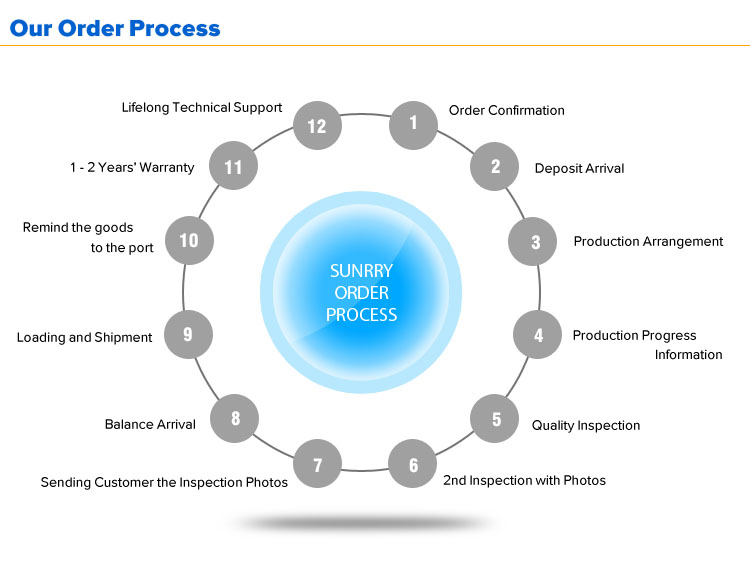 Our Order Process

SUNRRY ORDER PROCESS

1 Order Confirmation

2 Deposit Arrival

3 Production Arrangement

4 Production Progress Information

5 Quality Inspection

6 2nd Inspection with Photos

7 Sending Customer the Inspection Photos

8 Balance Arrival

9 Loading and Shipment

10 Remind the goods to the port

11 1 - 2 Years' Warranty

12 Lifelong Technical Support